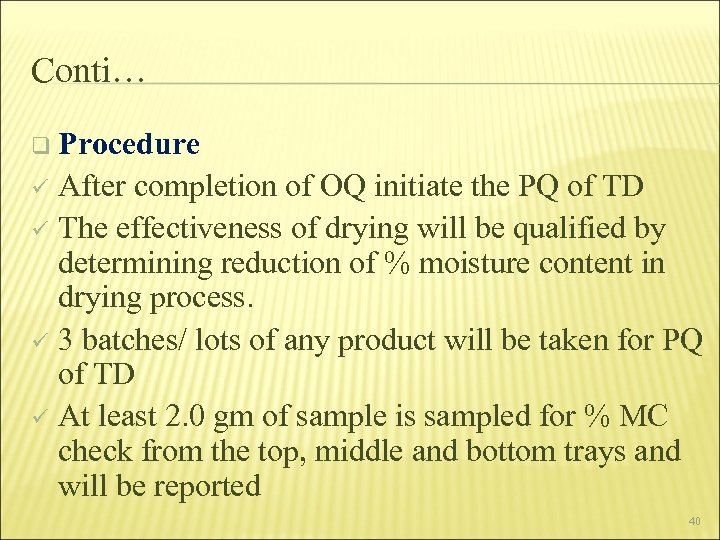 Conti…

❑ Procedure
✓ After completion of OQ initiate the PQ of TD
✓ The effectiveness of drying will be qualified by determining reduction of % moisture content in drying process.
✓ 3 batches/ lots of any product will be taken for PQ of TD
✓ At least 2.0 gm of sample is sampled for % MC check from the top, middle and bottom trays and will be reported

40